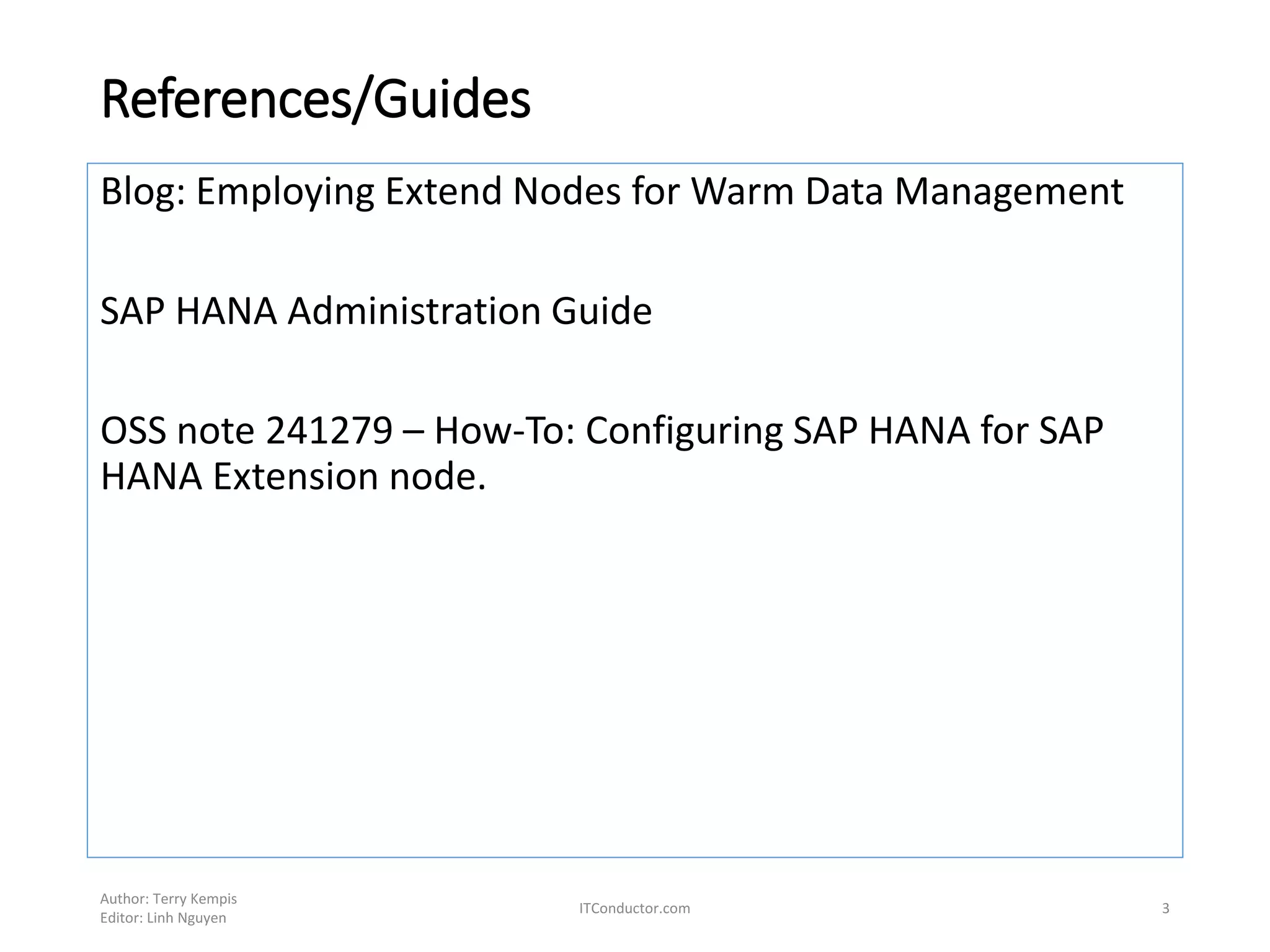 References/Guides

Blog: Employing Extend Nodes for Warm Data Management

SAP HANA Administration Guide

OSS note 241279 – How-To: Configuring SAP HANA for SAP HANA Extension node.

Author: Terry Kempis
Editor: Linh Nguyen

ITConductor.com

3